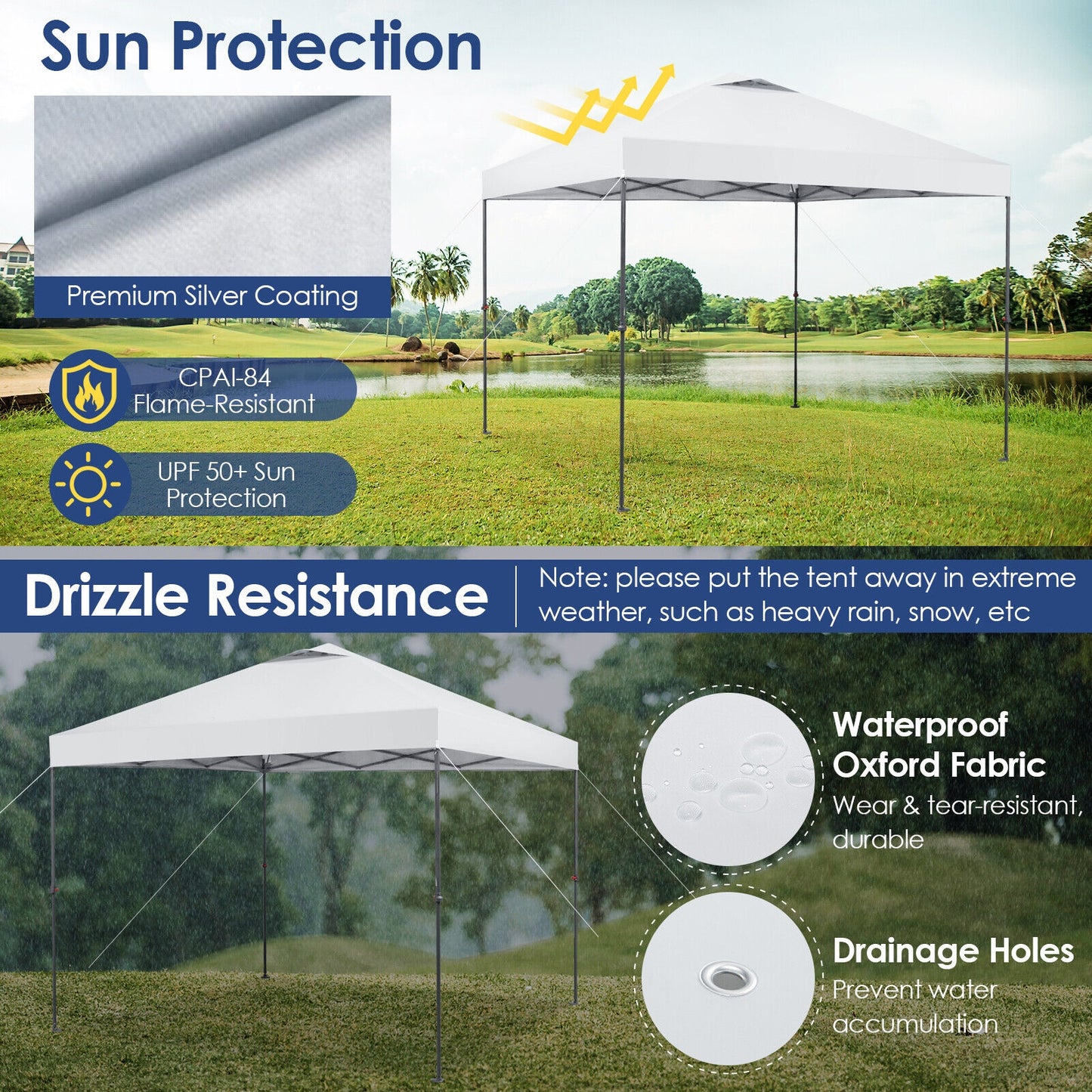 Sun Protection

Premium Silver Coating

CPAI-84 Flame-Resistant

UPF 50+ Sun Protection

Drizzle Resistance

Note: please put the tent away in extreme weather, such as heavy rain, snow, etc

Waterproof Oxford Fabric
Wear & tear-resistant, durable

Drainage Holes
Prevent water accumulation